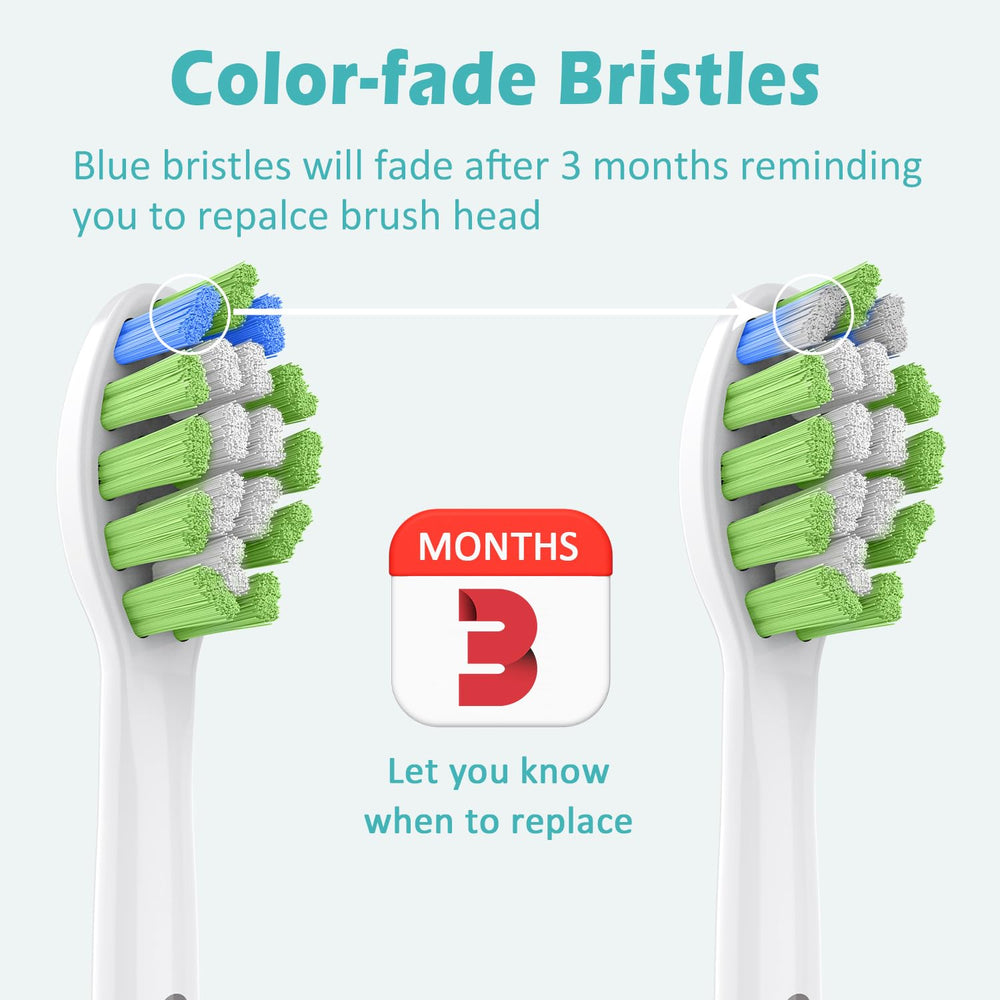 Color-fade Bristles

Blue bristles will fade after 3 months reminding you to repalce brush head

MONTHS

3

Let you know when to replace